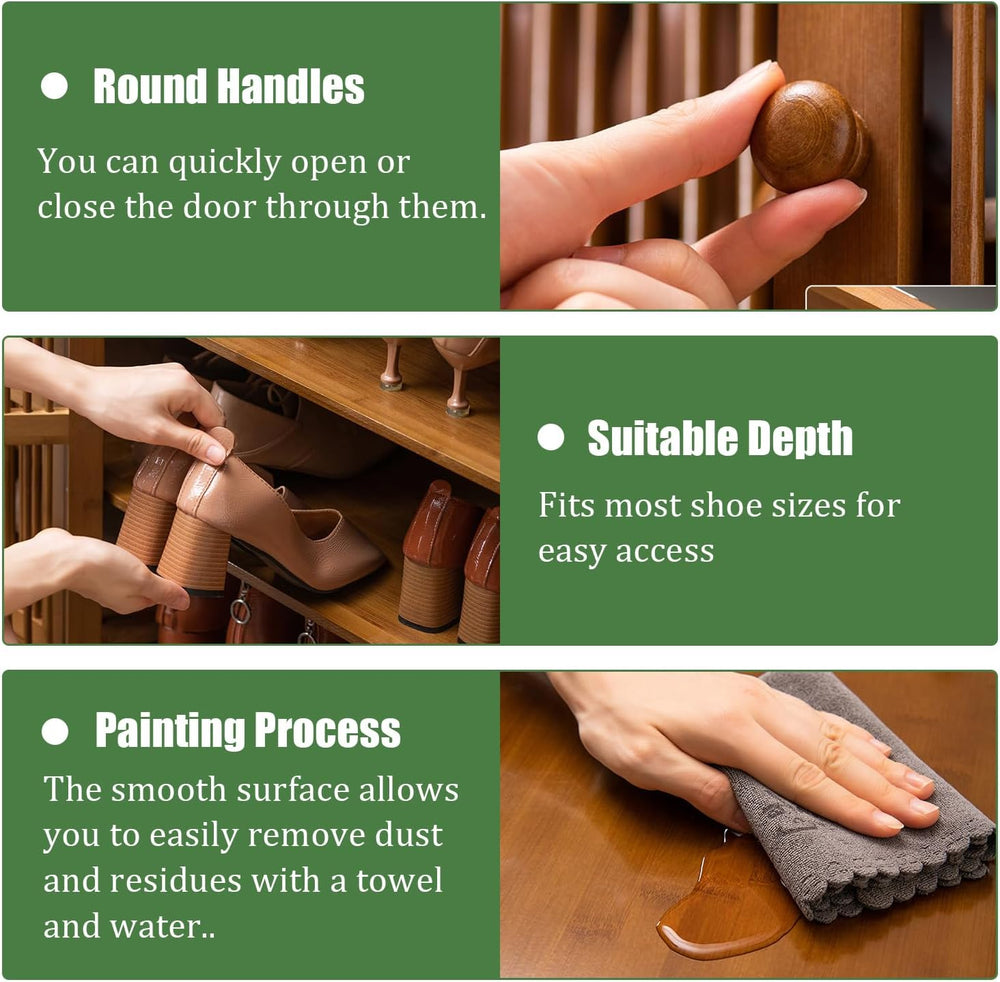 ● Round Handles

You can quickly open or close the door through them.

● Suitable Depth

Fits most shoe sizes for easy access

● Painting Process

The smooth surface allows you to easily remove dust and residues with a towel and water..